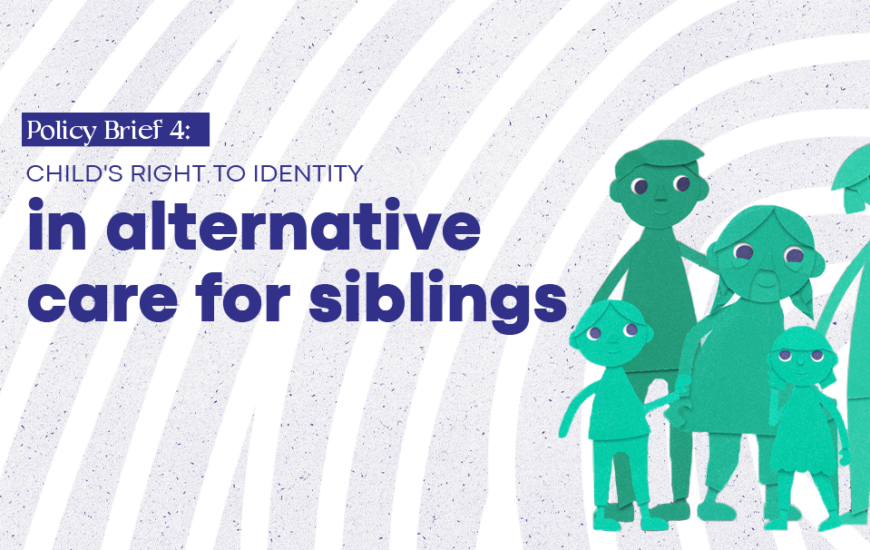 Policy Brief 4:

CHILD'S RIGHT TO IDENTITY

in alternative care for siblings